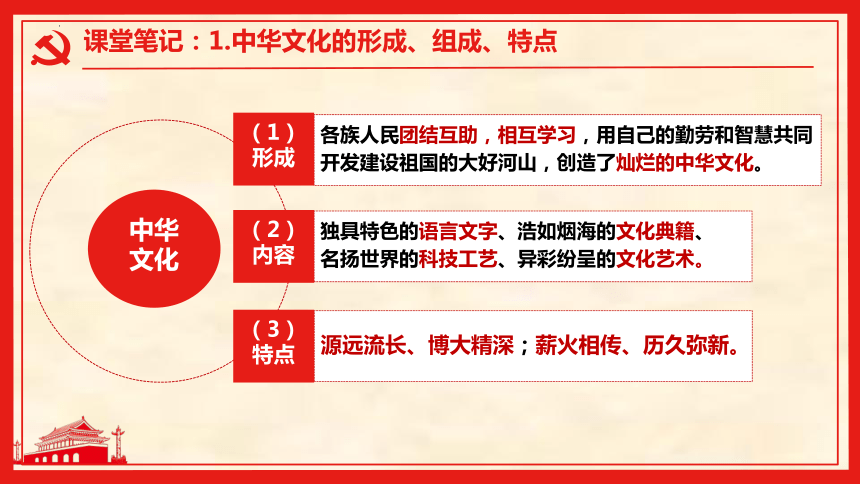 课堂笔记：1.中华文化的形成、组成、特点

中华文化

（1）形成

各族人民团结互助，相互学习，用自己的勤劳和智慧共同开发建设祖国的大好河山，创造了灿烂的中华文化。

（2）内容

独具特色的语言文字、浩如烟海的文化典籍、名扬世界的科技工艺、异彩纷呈的文化艺术。

（3）特点

源远流长、博大精深；薪火相传、历久弥新。